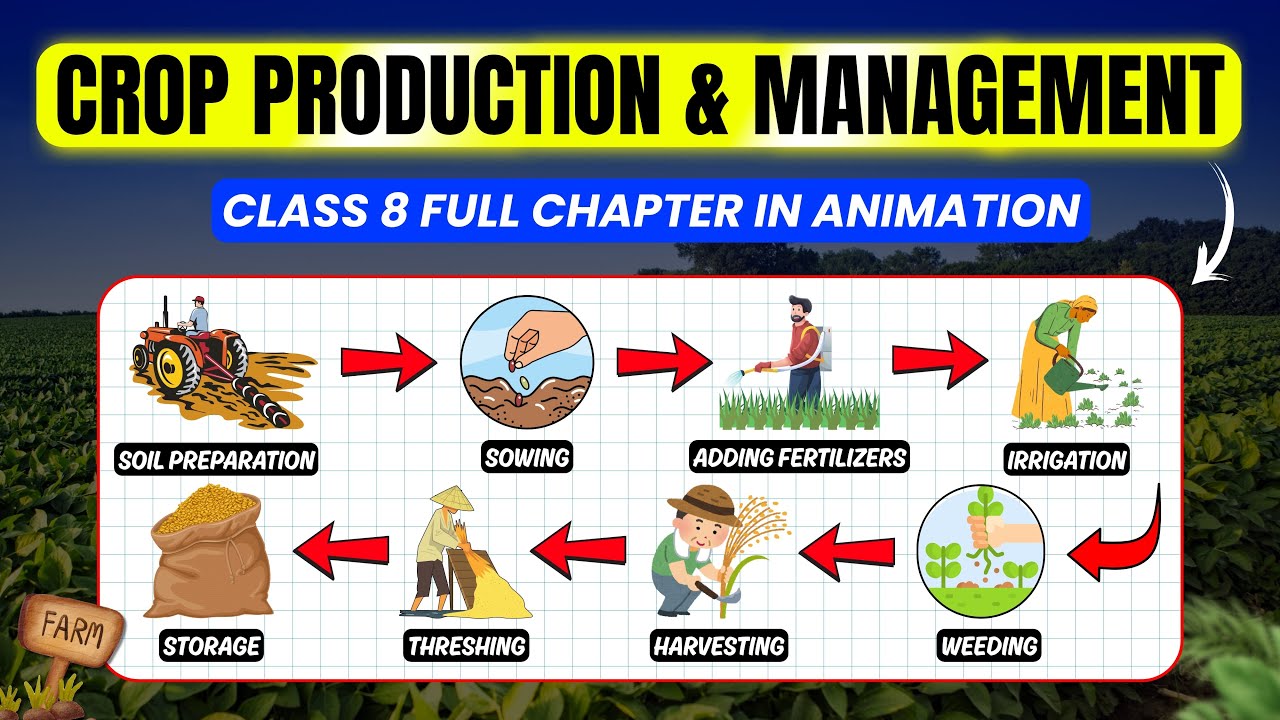 CROP PRODUCTION & MANAGEMENT

CLASS 8 FULL CHAPTER IN ANIMATION

SOIL PREPARATION

SOWING

ADDING FERTILIZERS

IRRIGATION

WEEDING

HARVESTING

THRESHING

STORAGE

FARM